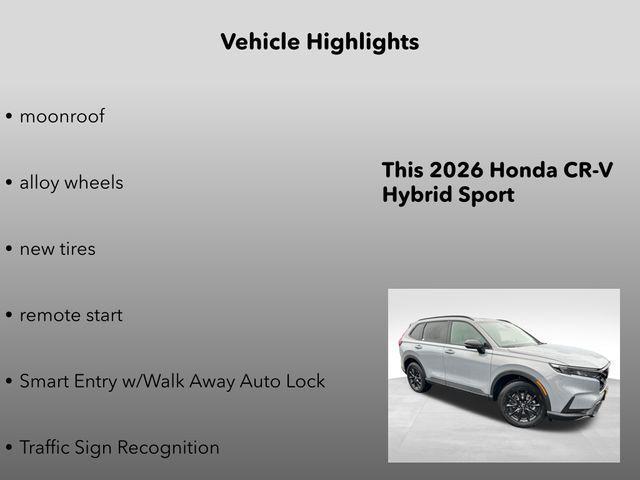 Vehicle Highlights

• moonroof

• alloy wheels

• new tires

• remote start

• Smart Entry w/Walk Away Auto Lock

• Traffic Sign Recognition

This 2026 Honda CR-V Hybrid Sport